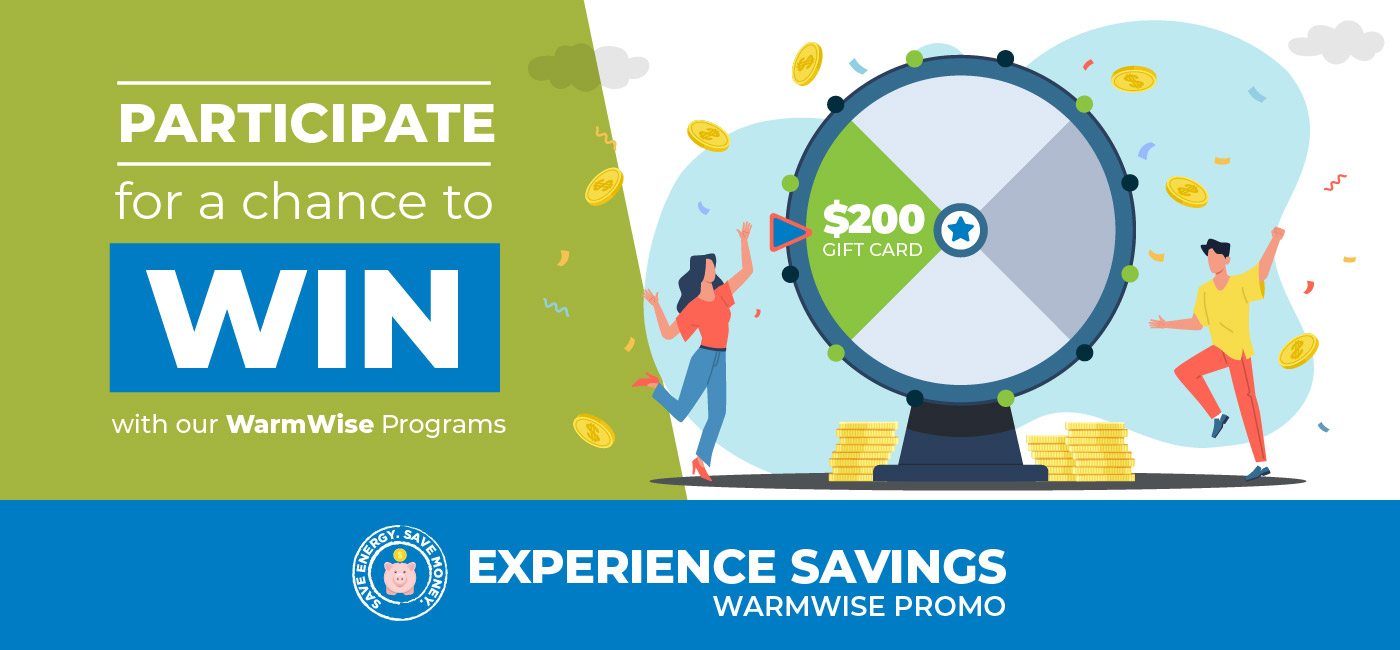 PARTICIPATE

for a chance to

WIN

with our WarmWise Programs

$200
GIFT CARD

SAVE ENERGY. SAVE MONEY.

EXPERIENCE SAVINGS
WARMWISE PROMO